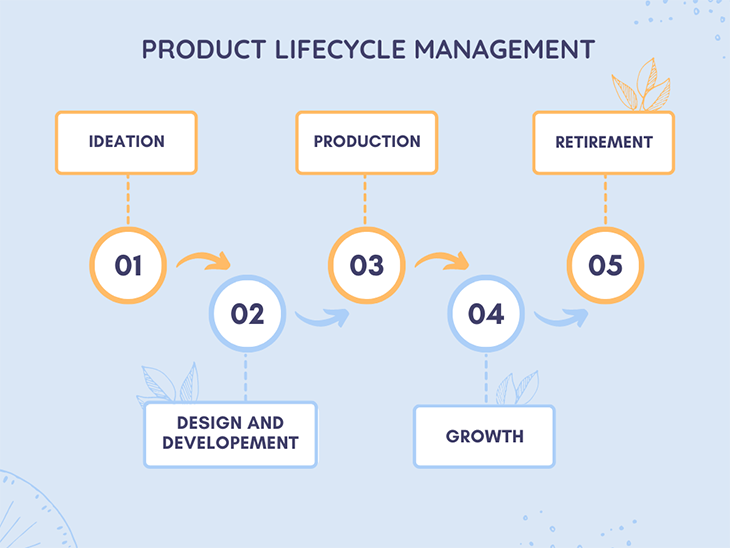 PRODUCT LIFECYCLE MANAGEMENT

IDEATION

01

02

DESIGN AND DEVELOPEMENT

PRODUCTION

03

04

GROWTH

RETIREMENT

05